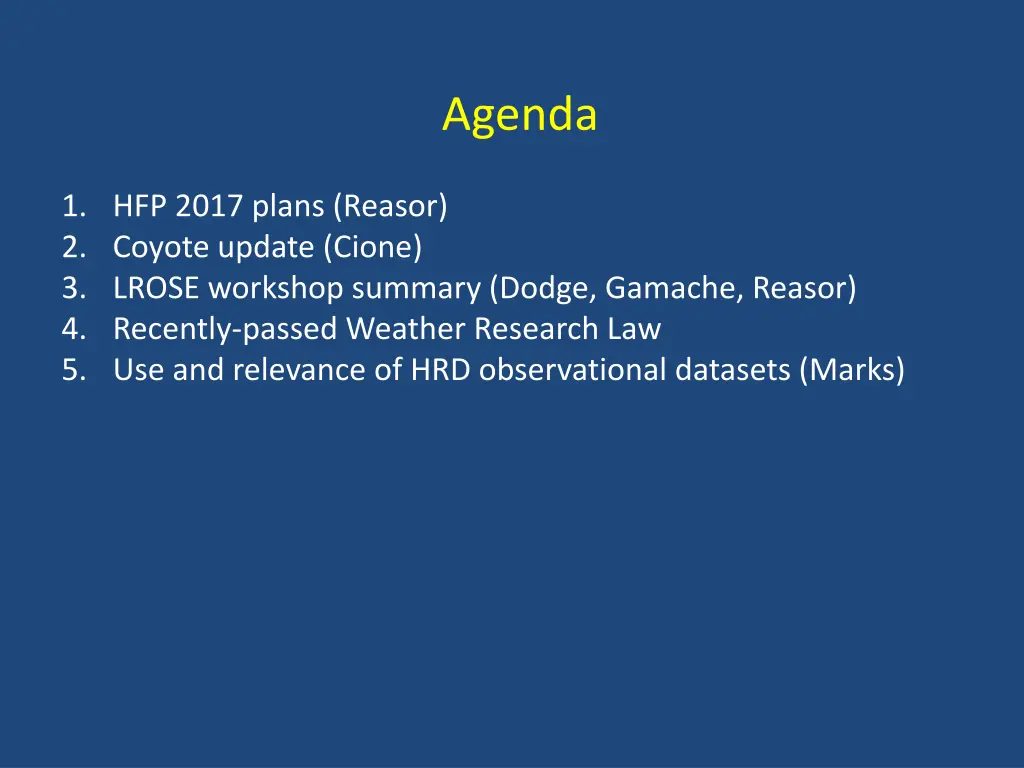 Agenda

1. HFP 2017 plans (Reasor)
2. Coyote update (Cione)
3. LROSE workshop summary (Dodge, Gamache, Reasor)
4. Recently-passed Weather Research Law
5. Use and relevance of HRD observational datasets (Marks)